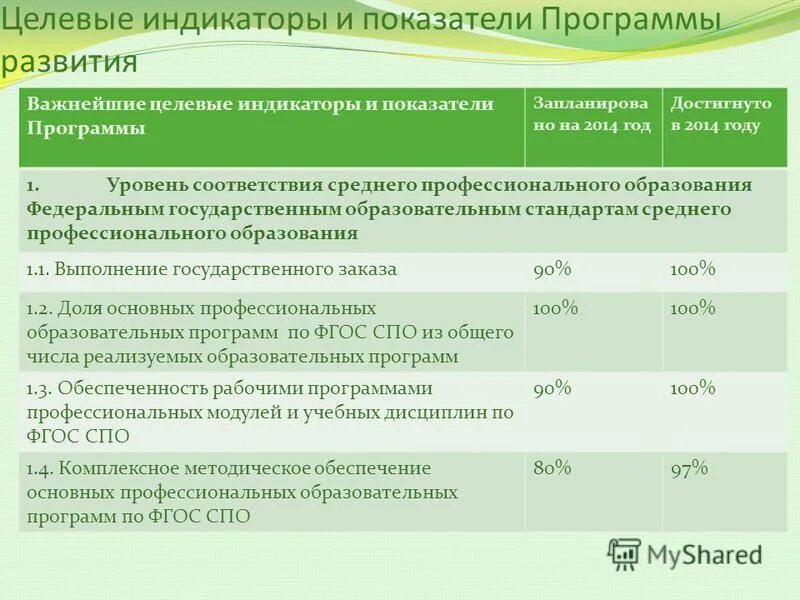 Целевые индикаторы и показатели Программы развития

| Важнейшие целевые индикаторы и показатели Программы | Запланировано на 2014 год | Достигнуто в 2014 году |
|---|---|---|
| 1. Уровень соответствия среднего профессионального образования Федеральным государственным образовательным стандартам среднего профессионального образования | | |
| 1.1. Выполнение государственного заказа | 90% | 100% |
| 1.2. Доля основных профессиональных образовательных программ по ФГОС СПО из общего числа реализуемых образовательных программ | 100% | 100% |
| 1.3. Обеспеченность рабочими программами профессиональных модулей и учебных дисциплин по ФГОС СПО | 90% | 100% |
| 1.4. Комплексное методическое обеспечение основных профессиональных образовательных программ по ФГОС СПО | 80% | 97% |

MyShared